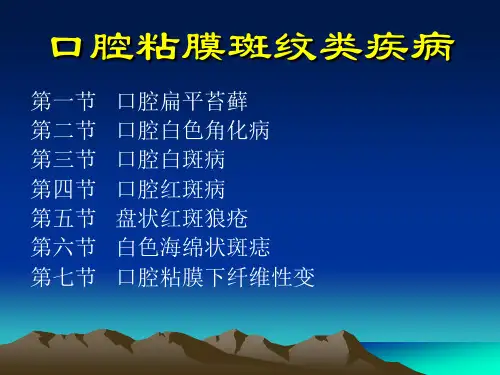 口腔粘膜斑纹类疾病

第一节　口腔扁平苔藓
第二节　口腔白色角化病
第三节　口腔白斑病
第四节　口腔红斑病
第五节　盘状红斑狼疮
第六节　白色海绵状斑痣
第七节　口腔粘膜下纤维性变